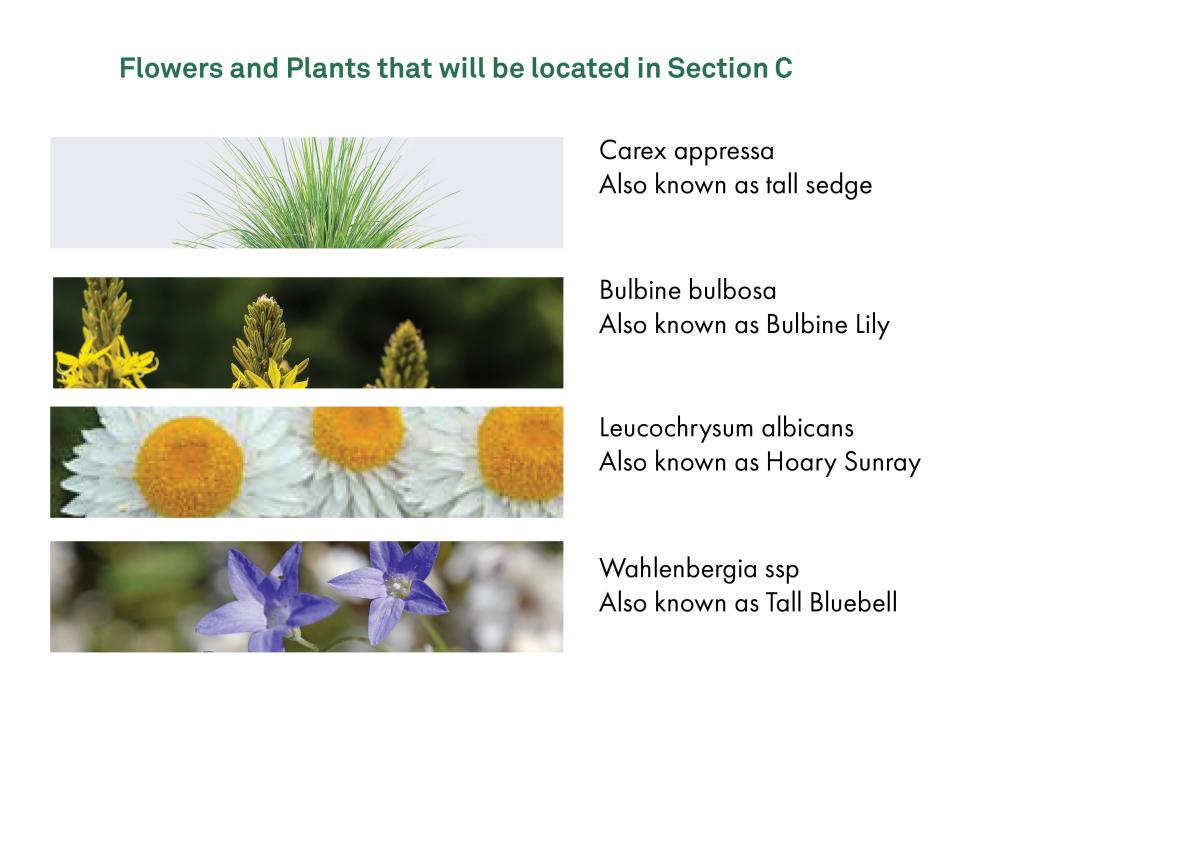 Flowers and Plants that will be located in Section C

Carex appressa
Also known as tall sedge

Bulbine bulbosa
Also known as Bulbine Lily

Leucochrysum albicans
Also known as Hoary Sunray

Wahlenbergia ssp
Also known as Tall Bluebell